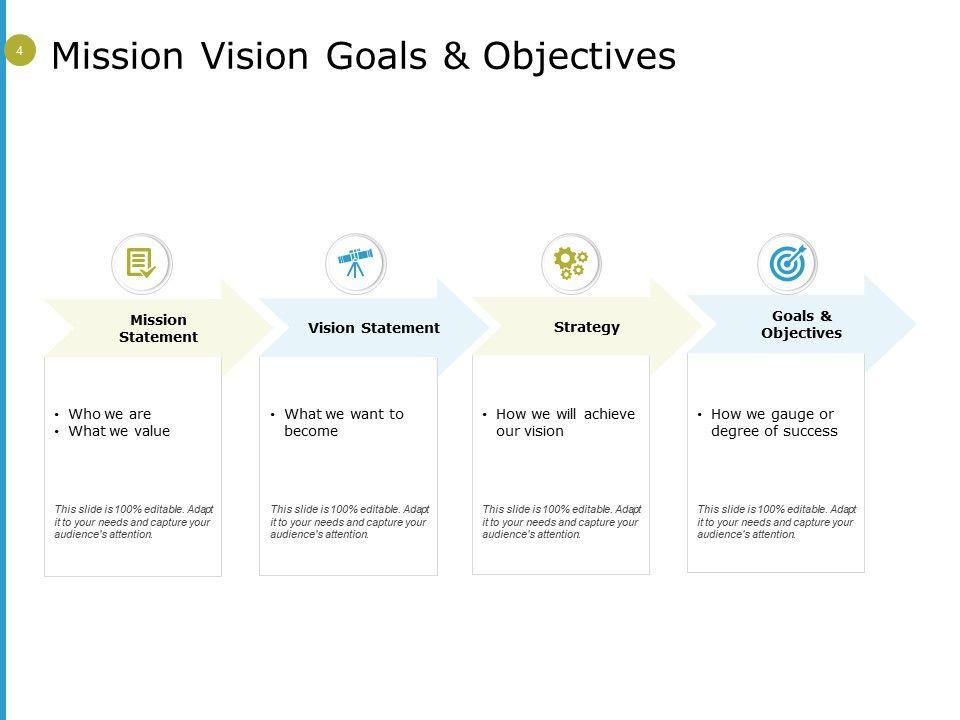 4

Mission Vision Goals & Objectives

Mission Statement

• Who we are
• What we value

This slide is 100% editable. Adapt it to your needs and capture your audience's attention.

Vision Statement

• What we want to become

This slide is 100% editable. Adapt it to your needs and capture your audience's attention.

Strategy

• How we will achieve our vision

This slide is 100% editable. Adapt it to your needs and capture your audience's attention.

Goals & Objectives

• How we gauge or degree of success

This slide is 100% editable. Adapt it to your needs and capture your audience's attention.